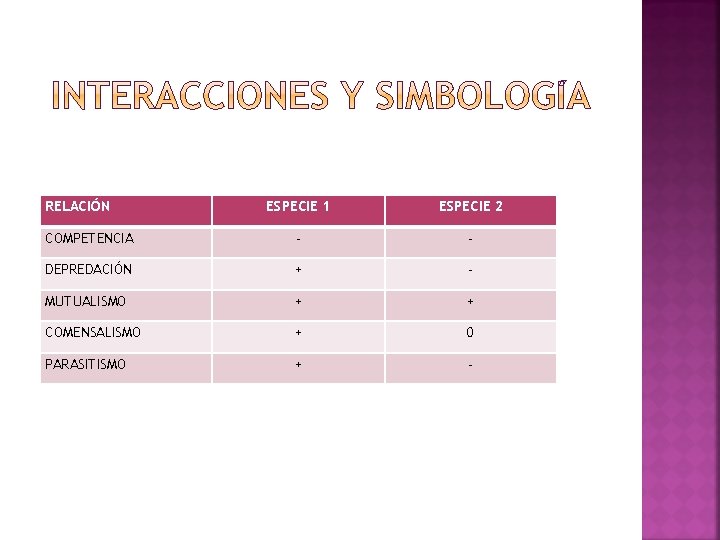 INTERACCIONES Y SIMBOLOGÍA

| RELACIÓN | ESPECIE 1 | ESPECIE 2 |
|---|---|---|
| COMPETENCIA | - | - |
| DEPREDACIÓN | + | - |
| MUTUALISMO | + | + |
| COMENSALISMO | + | 0 |
| PARASITISMO | + | - |